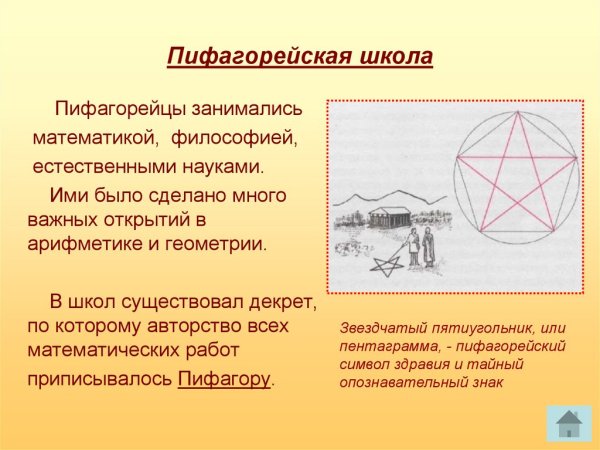 Пифагорейская школа

Пифагорейцы занимались математикой, философией, естественными науками.

Ими было сделано много важных открытий в арифметике и геометрии.

В школ существовал декрет, по которому авторство всех математических работ приписывалось Пифагору.

Звездчатый пятиугольник, или пентаграмма, - пифагорейский символ здравия и тайный опознавательный знак